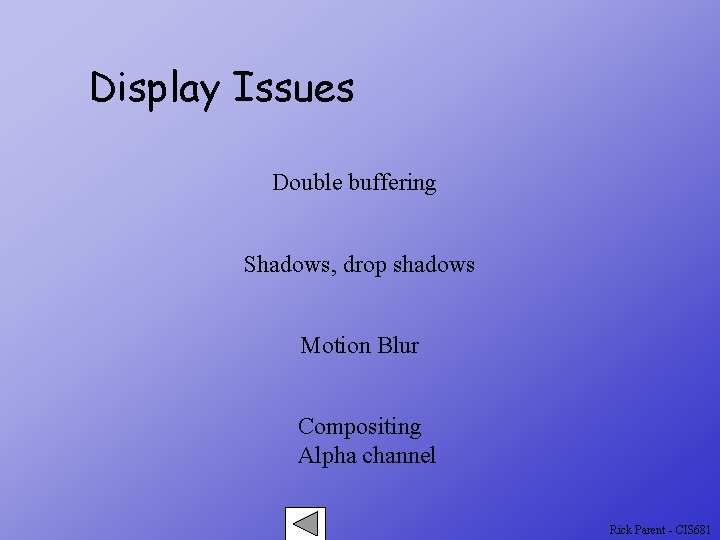 Display Issues

Double buffering

Shadows, drop shadows

Motion Blur

Compositing
Alpha channel

Rick Parent - CIS681